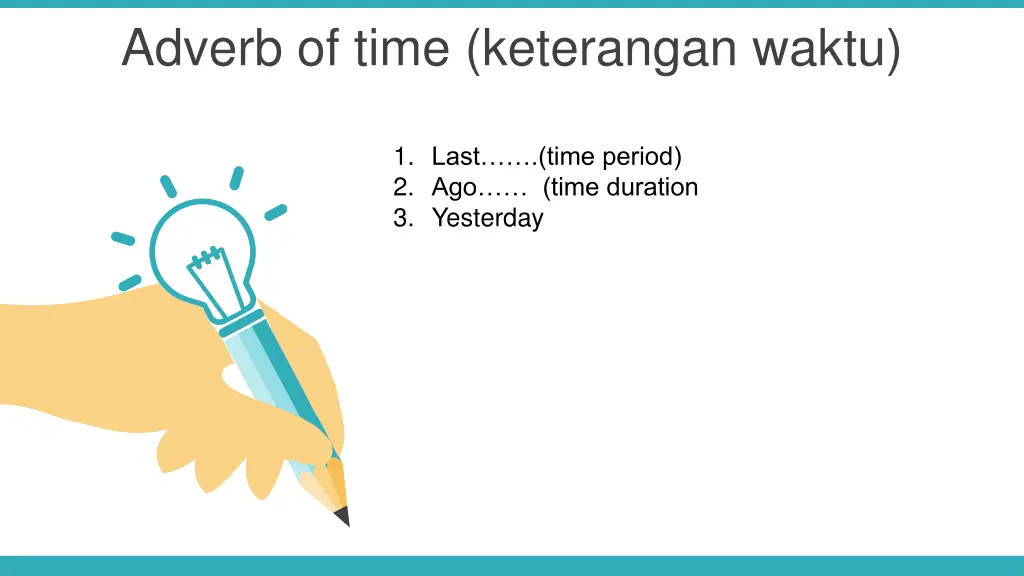 Adverb of time (keterangan waktu)

1. Last…….(time period)
2. Ago…… (time duration
3. Yesterday